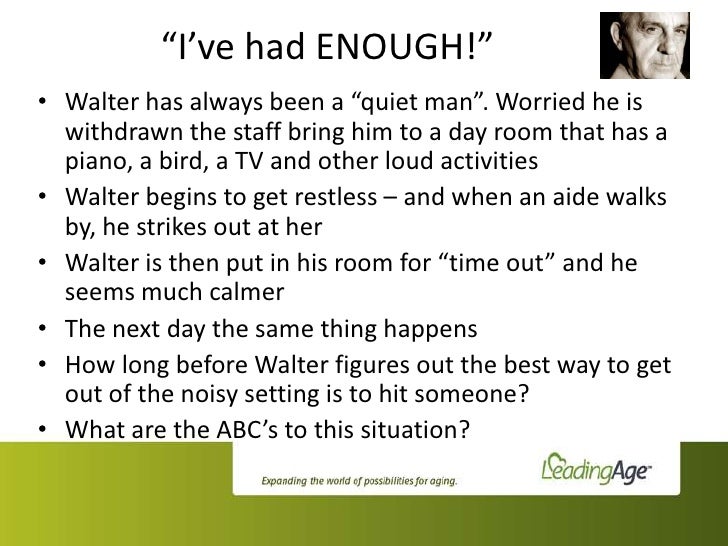 “I’ve had ENOUGH!”

• Walter has always been a “quiet man”. Worried he is withdrawn the staff bring him to a day room that has a piano, a bird, a TV and other loud activities
• Walter begins to get restless – and when an aide walks by, he strikes out at her
• Walter is then put in his room for “time out” and he seems much calmer
• The next day the same thing happens
• How long before Walter figures out the best way to get out of the noisy setting is to hit someone?
• What are the ABC’s to this situation?

Expanding the world of possibilities for aging.

LeadingAge